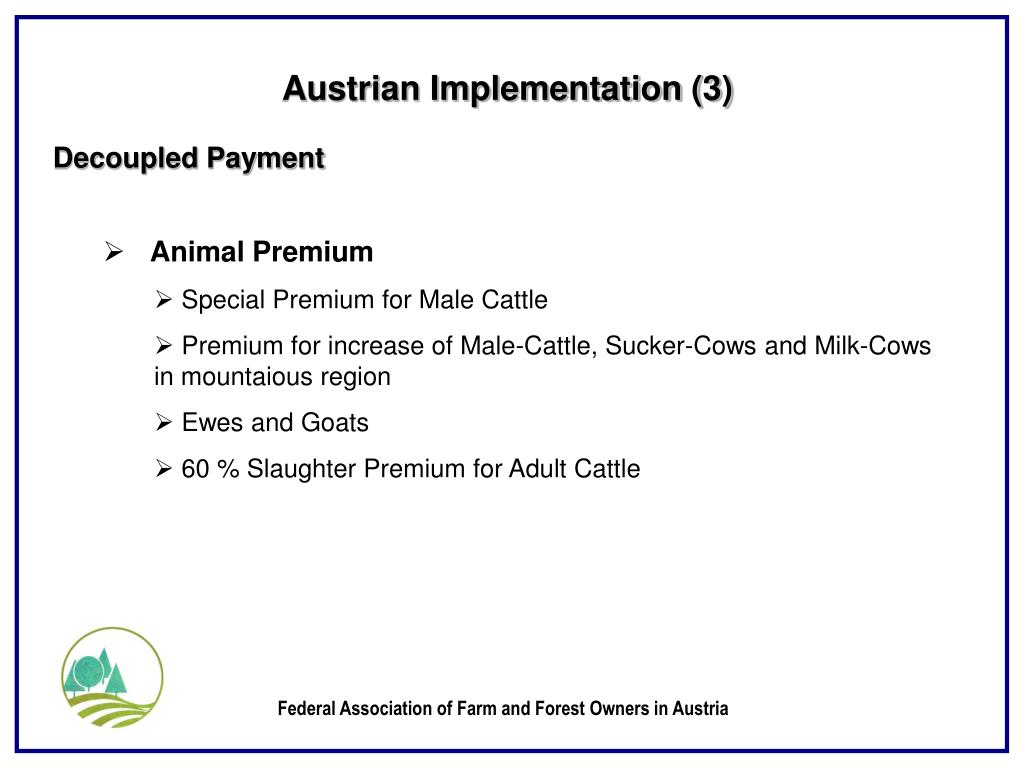 Austrian Implementation (3)

Decoupled Payment

➢ Animal Premium

➢ Special Premium for Male Cattle

➢ Premium for increase of Male-Cattle, Sucker-Cows and Milk-Cows in mountaious region

➢ Ewes and Goats

➢ 60 % Slaughter Premium for Adult Cattle

Federal Association of Farm and Forest Owners in Austria